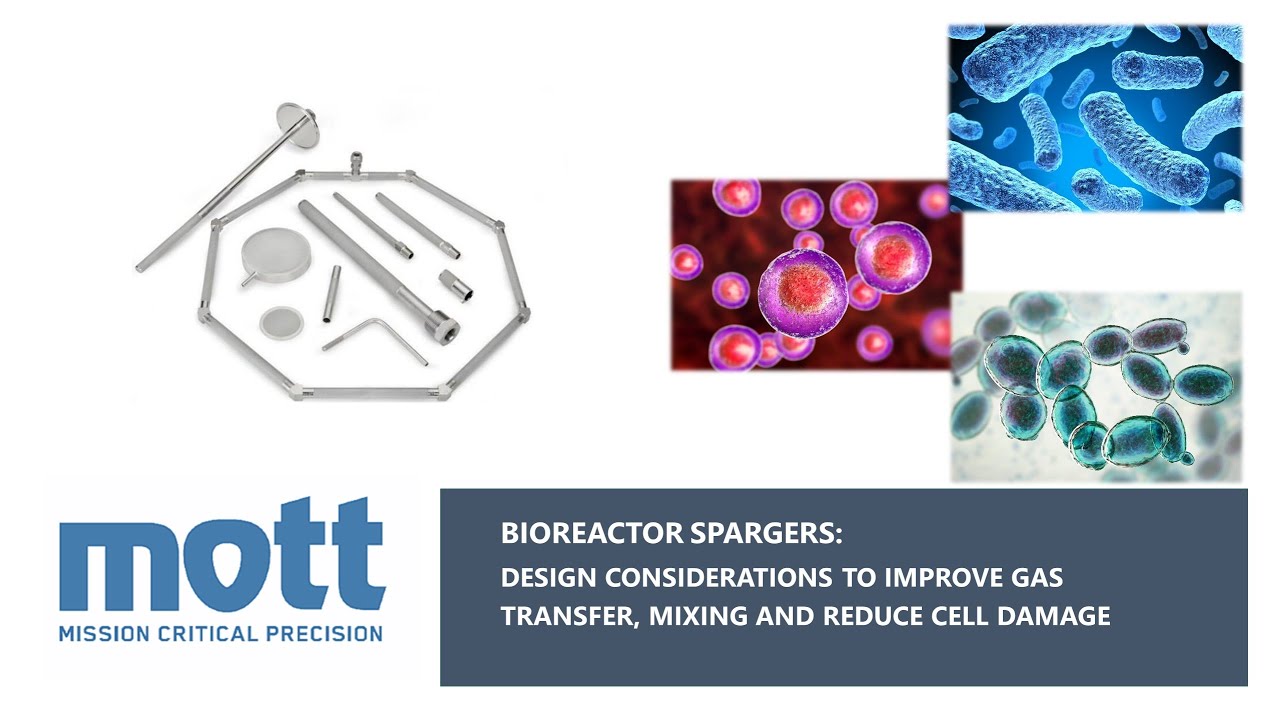 mott
MISSION CRITICAL PRECISION

BIOREACTOR SPARGERS:
DESIGN CONSIDERATIONS TO IMPROVE GAS TRANSFER, MIXING AND REDUCE CELL DAMAGE